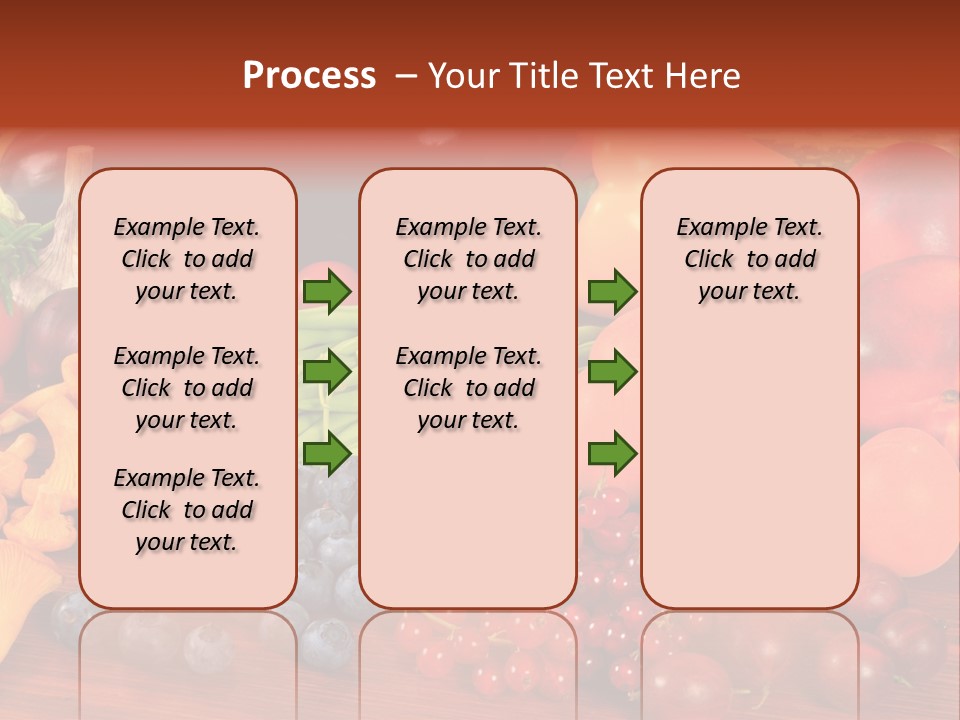 Process – Your Title Text Here

Example Text. Click to add your text.

Example Text. Click to add your text.

Example Text. Click to add your text.

Example Text. Click to add your text.

Example Text. Click to add your text.

Example Text. Click to add your text.